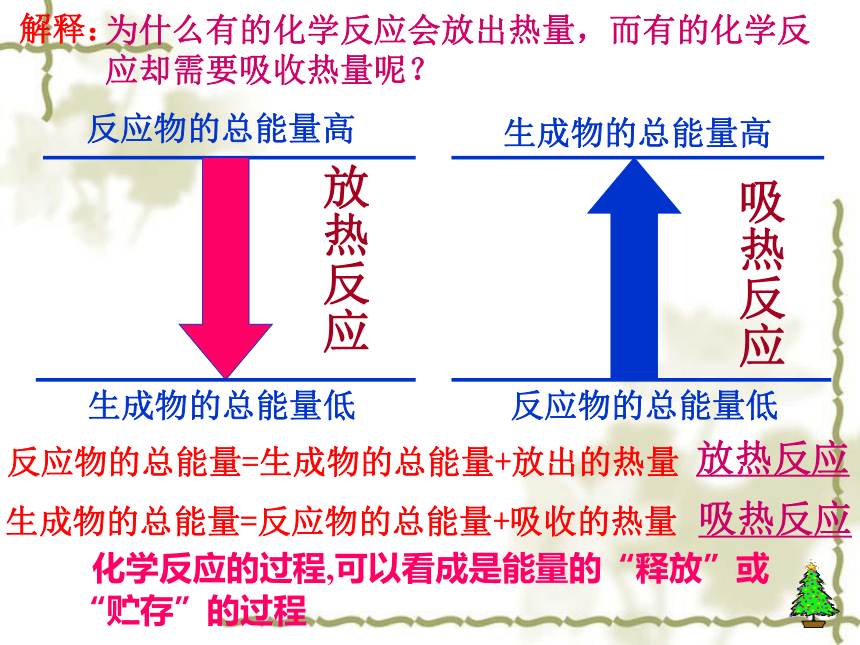 解释：为什么有的化学反应会放出热量，而有的化学反应却需要吸收热量呢？

反应物的总能量高

放热反应

生成物的总能量低

生成物的总能量高

吸热反应

反应物的总能量低

反应物的总能量=生成物的总能量+放出的热量 放热反应

生成物的总能量=反应物的总能量+吸收的热量 吸热反应

化学反应的过程,可以看成是能量的“释放”或“贮存”的过程